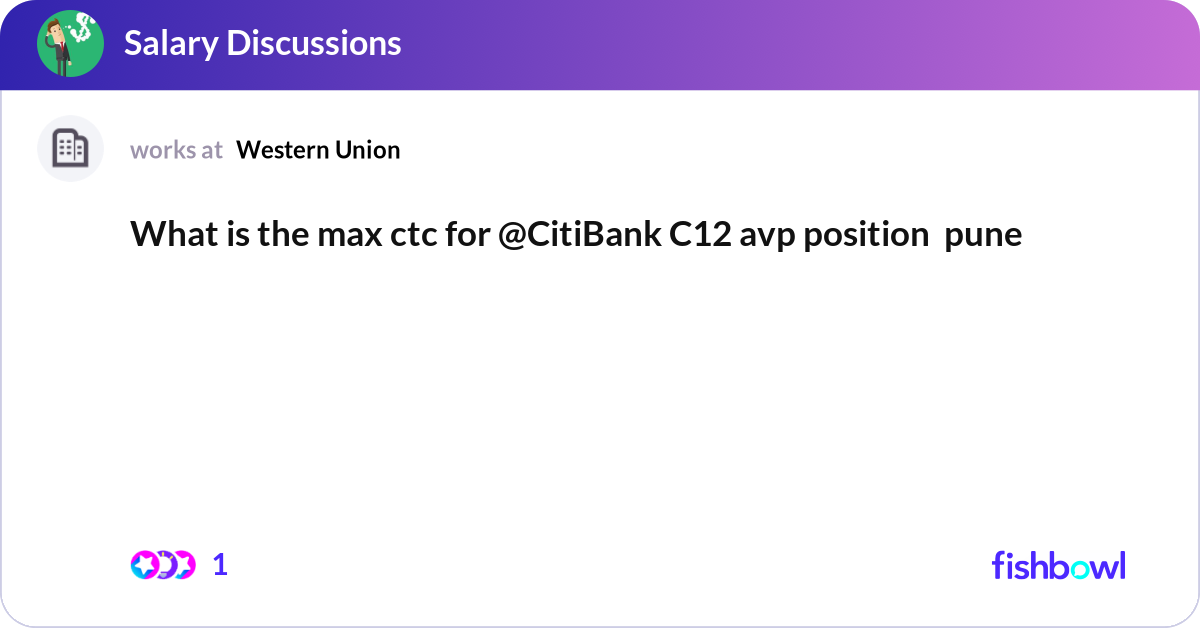 Salary Discussions

works at Western Union

What is the max ctc for @CitiBank C12 avp position pune

1

fishbowl